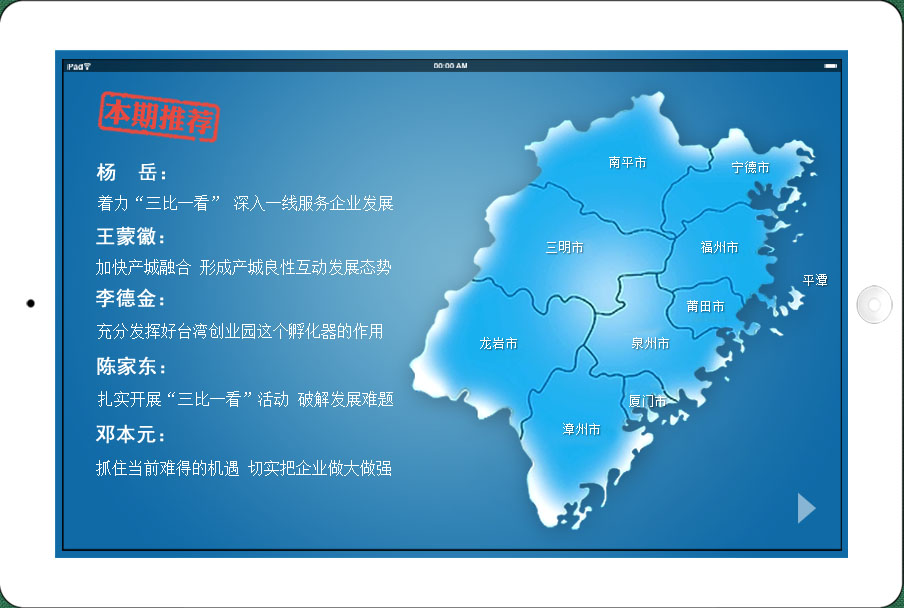 iPad
00:00 AM

本期推荐

杨 岳：
着力“三比一看” 深入一线服务企业发展

王蒙徽：
加快产城融合 形成产城良性互动发展态势

李德金：
充分发挥好台湾创业园这个孵化器的作用

陈家东：
扎实开展“三比一看”活动 破解发展难题

邓本元：
抓住当前难得的机遇 切实把企业做大做强

南平市
宁德市
三明市
福州市
平潭
莆田市
龙岩市
泉州市
厦门市
漳州市